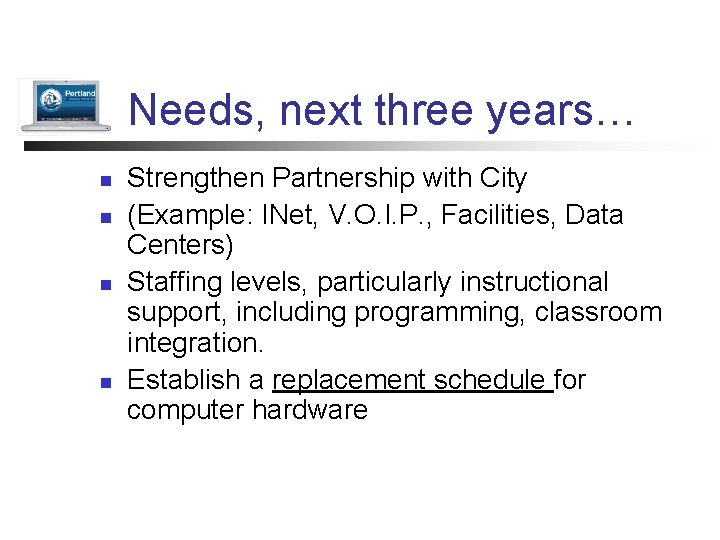 Portland

Needs, next three years…

- Strengthen Partnership with City
- (Example: INet, V.O.I.P., Facilities, Data Centers)
- Staffing levels, particularly instructional support, including programming, classroom integration.
- Establish a replacement schedule for computer hardware